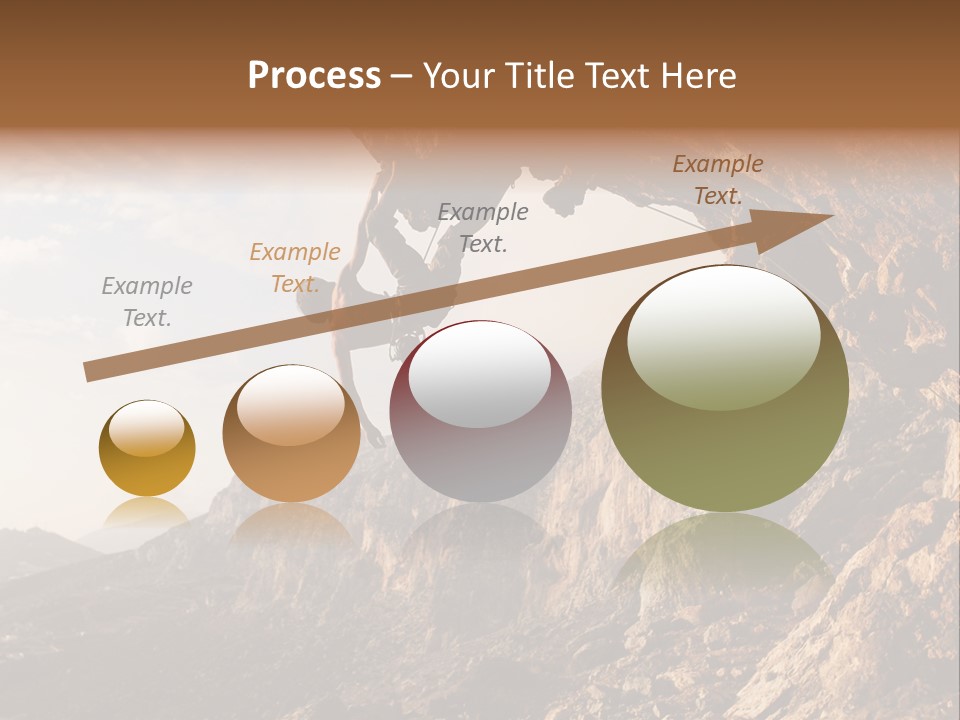 Process – Your Title Text Here

Example Text.

Example Text.

Example Text.

Example Text.